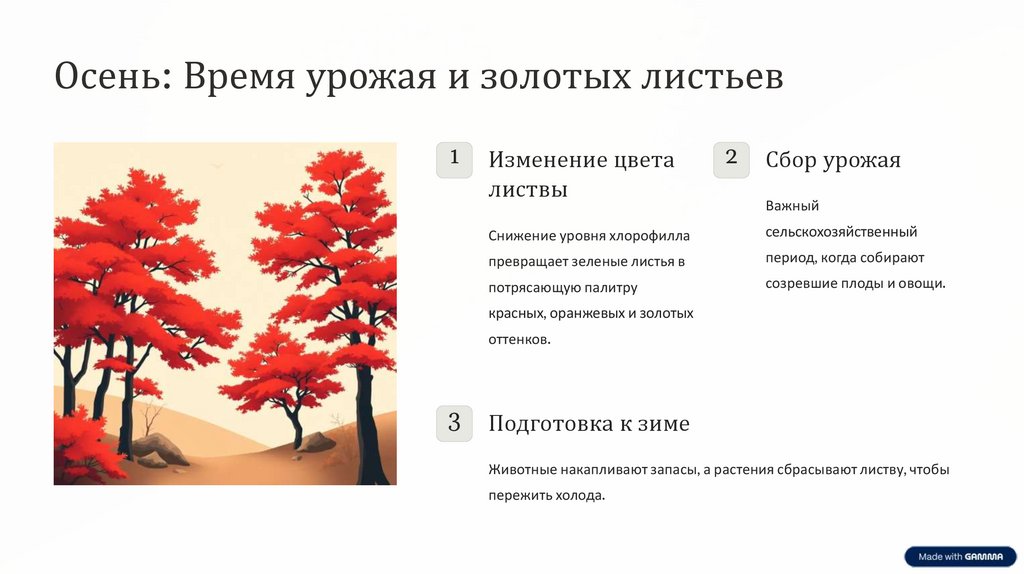 Осень: Время урожая и золотых листьев

1

Изменение цвета листвы

Снижение уровня хлорофилла превращает зеленые листья в потрясающую палитру красных, оранжевых и золотых оттенков.

2

Сбор урожая

Важный сельскохозяйственный период, когда собирают созревшие плоды и овощи.

3

Подготовка к зиме

Животные накапливают запасы, а растения сбрасывают листву, чтобы пережить холода.

Made with GAMMA